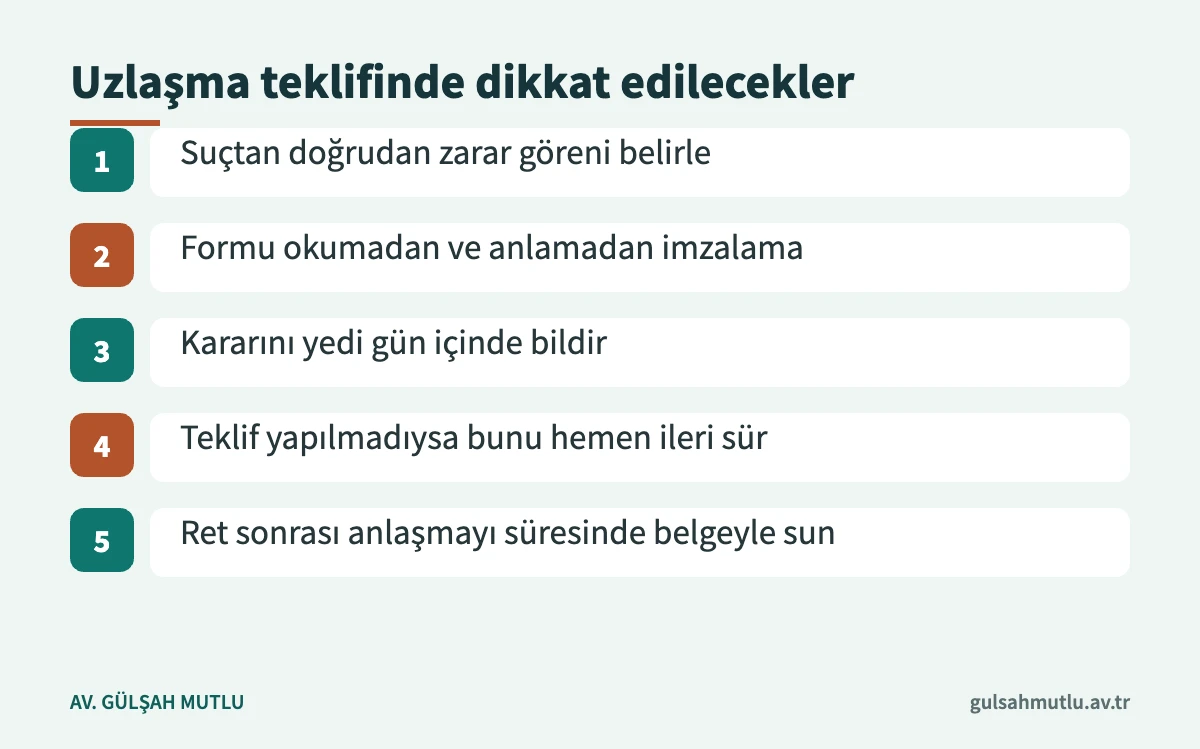 Uzlaşma teklifinde dikkat edilecekler

1 Suçtan doğrudan zarar göreni belirle

2 Formu okumadan ve anlamadan imzalama

3 Kararını yedi gün içinde bildir

4 Teklif yapılmadıysa bunu hemen ileri sür

5 Ret sonrası anlaşmayı süresinde belgeyle sun

AV. GÜLŞAH MUTLU

gulsahmutlu.av.tr